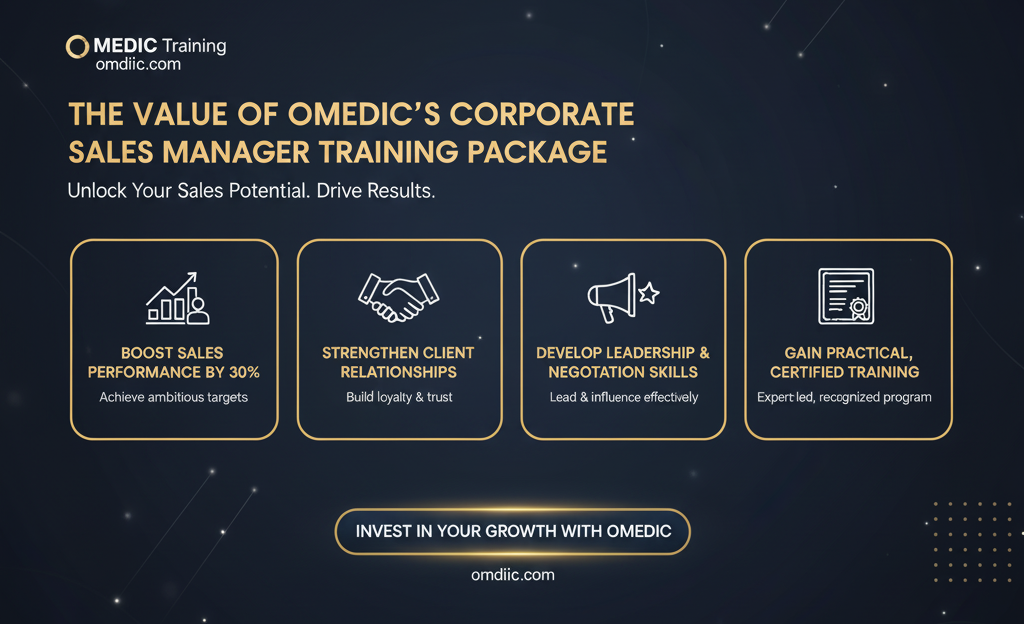 MEDIC Training
omdiic.com

THE VALUE OF OMEDIC'S CORPORATE SALES MANAGER TRAINING PACKAGE

Unlock Your Sales Potential. Drive Results.

BOOST SALES PERFORMANCE BY 30%

Achieve ambitious targets

STRENGTHEN CLIENT RELATIONSHIPS

Build loyalty & trust

DEVELOP LEADERSHIP & NEGOTATION SKILLS

Lead & influence effectively

GAIN PRACTICAL, CERTIFIED TRAINING

Expert led, recognized program

INVEST IN YOUR GROWTH WITH OMEDIC

omdiic.com